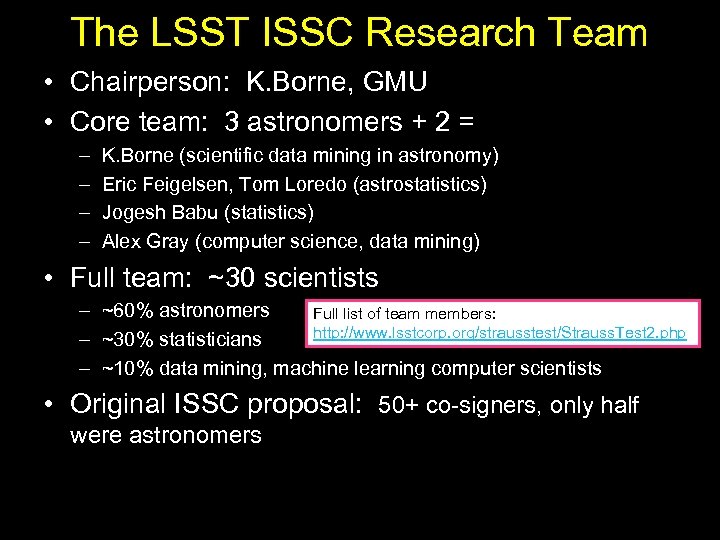 The LSST ISSC Research Team

• Chairperson: K.Borne, GMU
• Core team: 3 astronomers + 2 =
  – K.Borne (scientific data mining in astronomy)
  – Eric Feigelsen, Tom Loredo (astrostatistics)
  – Jogesh Babu (statistics)
  – Alex Gray (computer science, data mining)
• Full team: ~30 scientists
  – ~60% astronomers
  – ~30% statisticians
  – ~10% data mining, machine learning computer scientists

Full list of team members:
http://www.lsstcorp.org/strausstest/StraussTest2.php

• Original ISSC proposal: 50+ co-signers, only half were astronomers